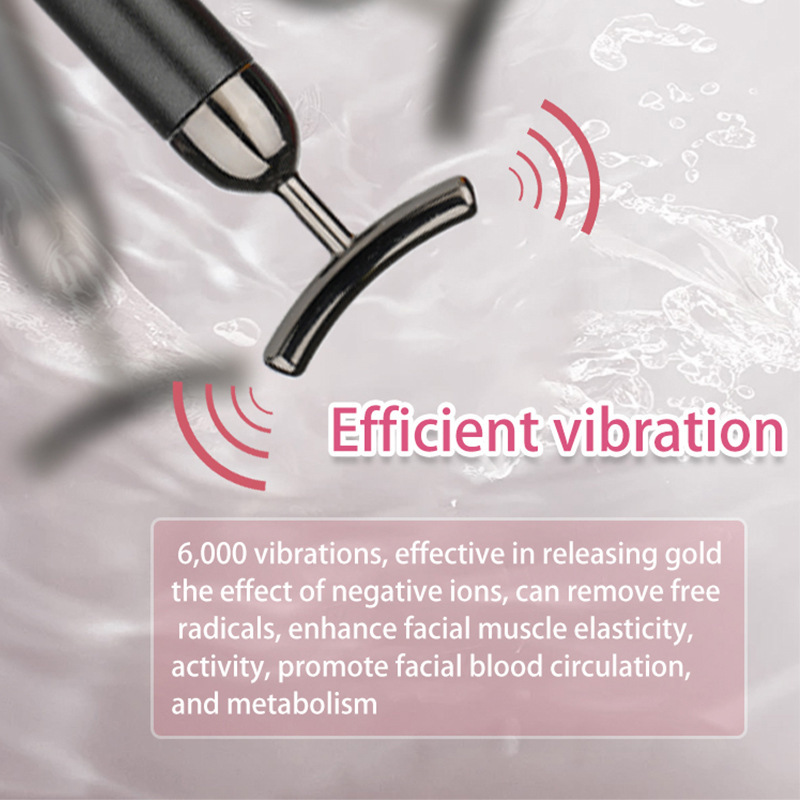 Efficient vibration

6,000 vibrations, effective in releasing gold the effect of negative ions, can remove free radicals, enhance facial muscle elasticity, activity, promote facial blood circulation, and metabolism